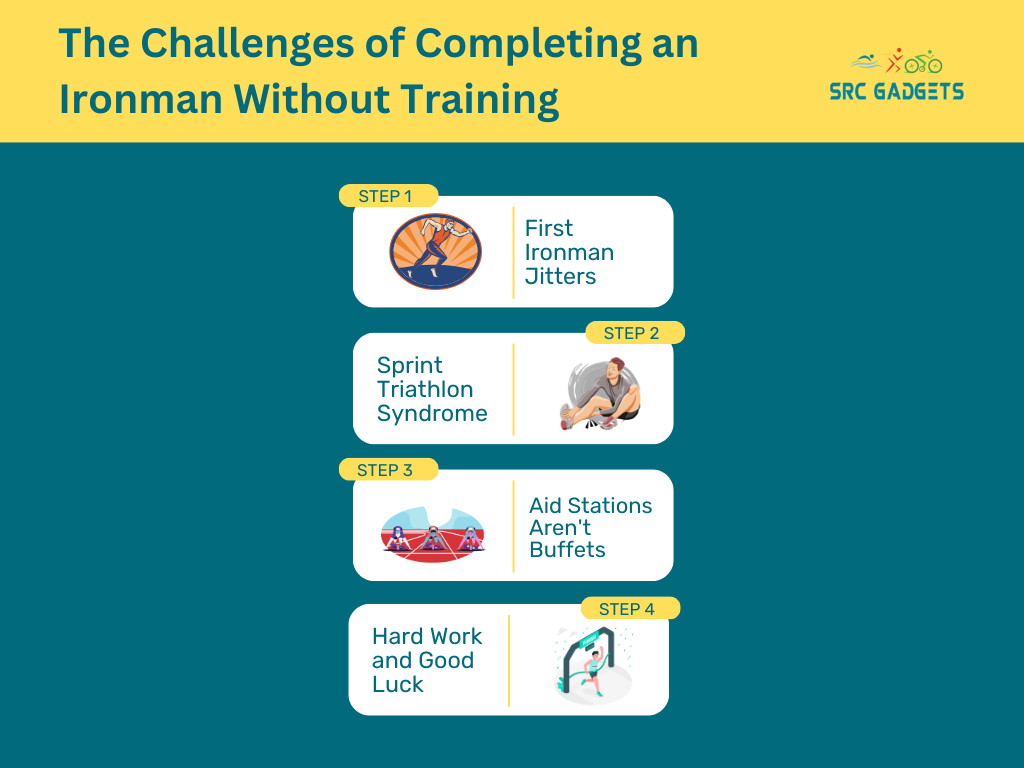 The Challenges of Completing an Ironman Without Training

SRC GADGETS

STEP 1
First Ironman Jitters

STEP 2
Sprint Triathlon Syndrome

STEP 3
Aid Stations Aren't Buffets

STEP 4
Hard Work and Good Luck